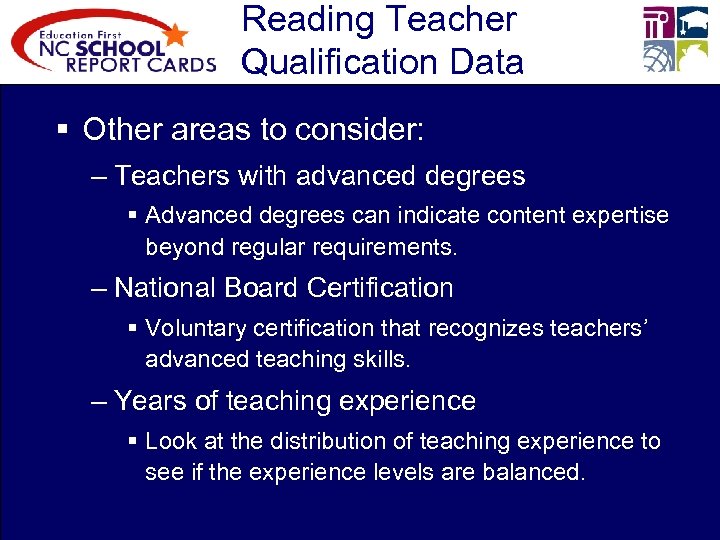 Education First
NC SCHOOL
REPORT CARDS

Reading Teacher Qualification Data

▪ Other areas to consider:

– Teachers with advanced degrees

▪ Advanced degrees can indicate content expertise beyond regular requirements.

– National Board Certification

▪ Voluntary certification that recognizes teachers' advanced teaching skills.

– Years of teaching experience

▪ Look at the distribution of teaching experience to see if the experience levels are balanced.